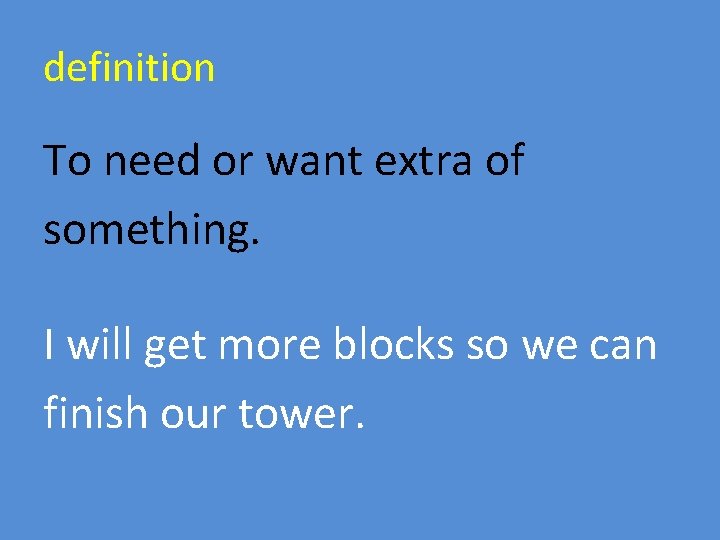 definition

To need or want extra of something.

I will get more blocks so we can finish our tower.